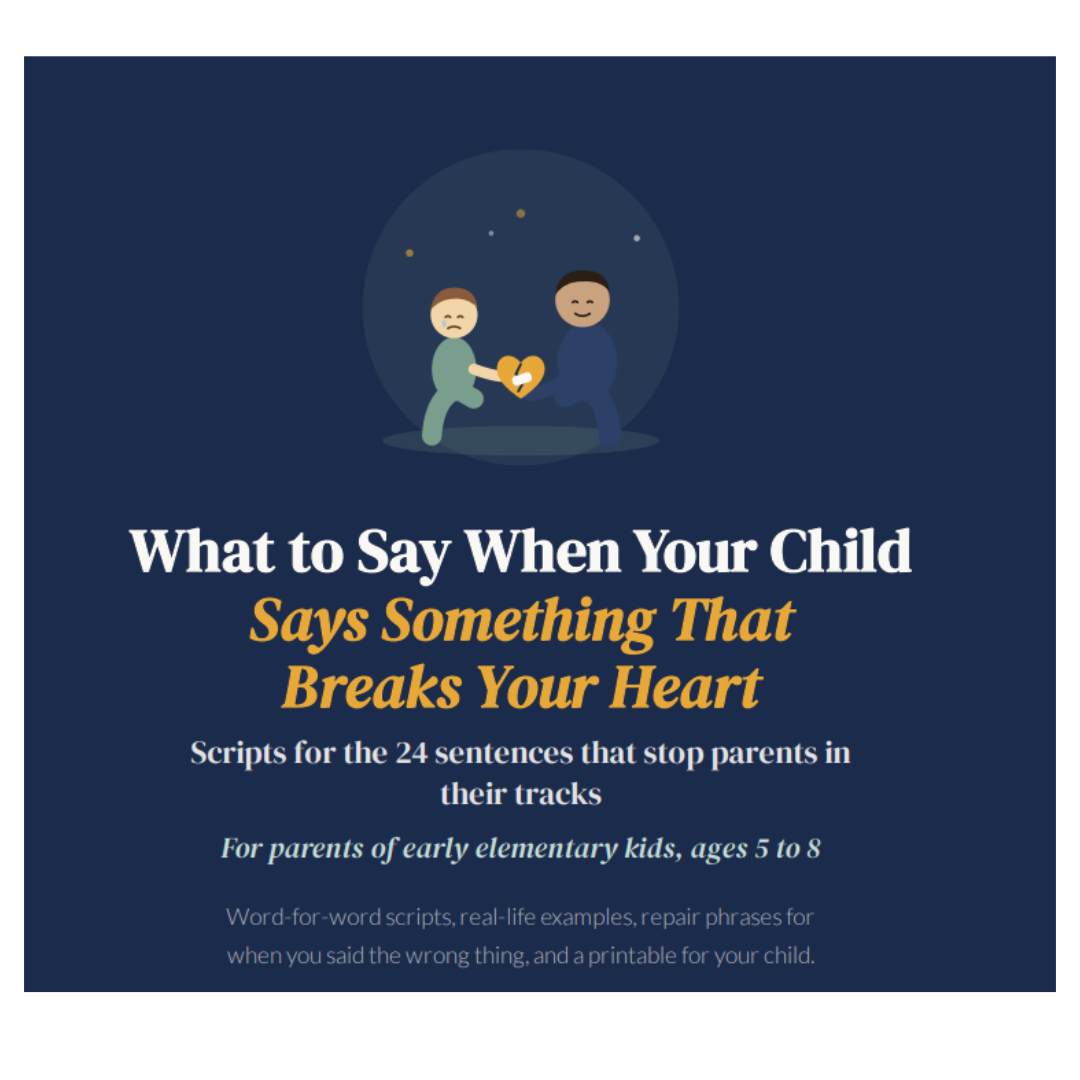 What to Say When Your Child Says Something That Breaks Your Heart

Scripts for the 24 sentences that stop parents in their tracks

For parents of early elementary kids, ages 5 to 8

Word-for-word scripts, real-life examples, repair phrases for when you said the wrong thing, and a printable for your child.